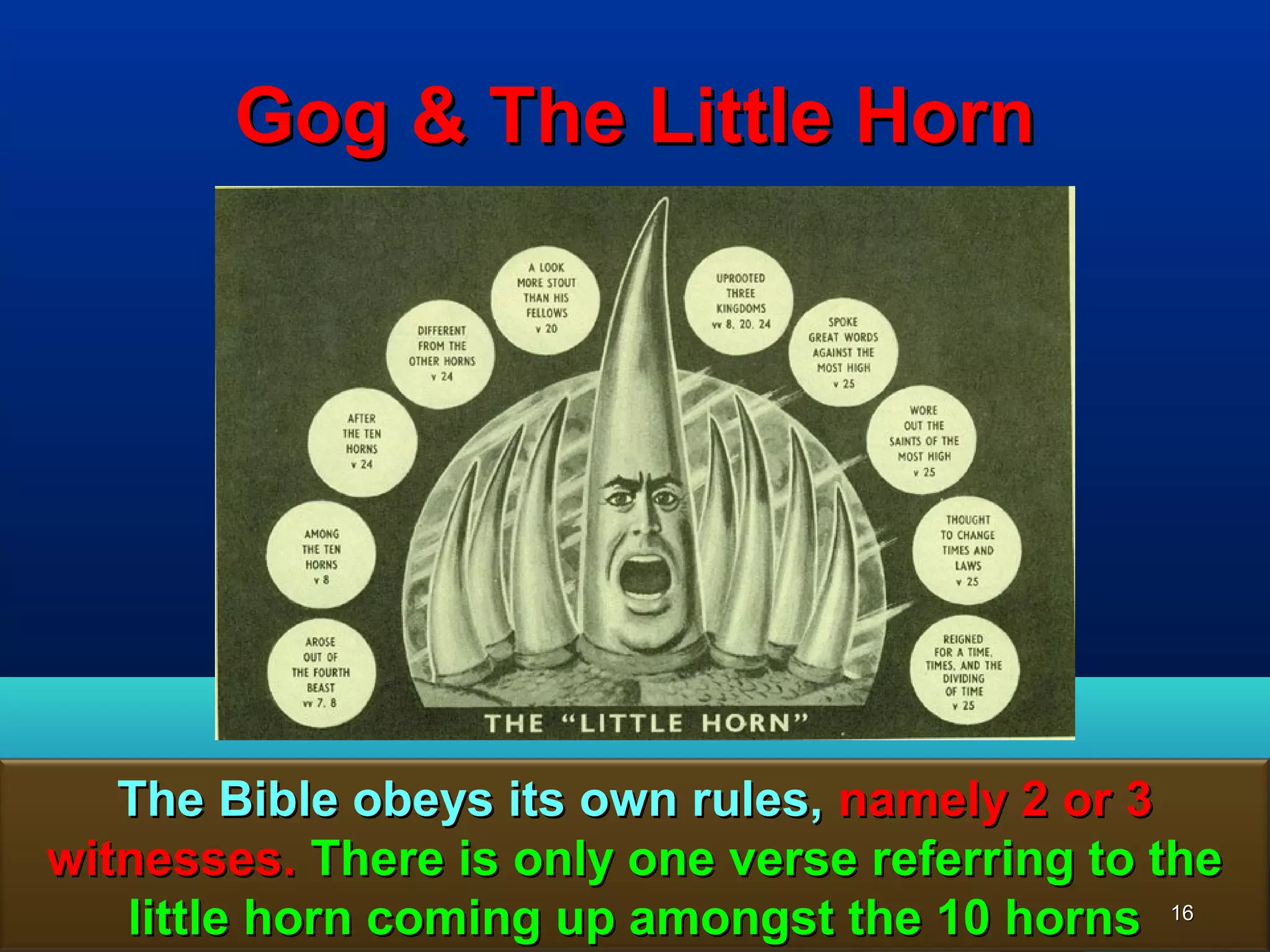 Gog & The Little Horn

AROSE OUT OF THE FOURTH BEAST vv 7, 8

AMONG THE TEN HORNS v 8

AFTER THE TEN HORNS v 24

DIFFERENT FROM THE OTHER HORNS v 24

A LOOK MORE STOUT THAN HIS FELLOWS v 20

UPROOTED THREE KINGDOMS vv 8, 20, 24

SPOKE GREAT WORDS AGAINST THE MOST HIGH v 25

WORE OUT THE SAINTS OF THE MOST HIGH v 25

THOUGHT TO CHANGE TIMES AND LAWS v 25

REIGNED FOR A TIME, TIMES, AND THE DIVIDING OF TIME v 25

THE "LITTLE HORN"

The Bible obeys its own rules, namely 2 or 3 witnesses. There is only one verse referring to the little horn coming up amongst the 10 horns

16